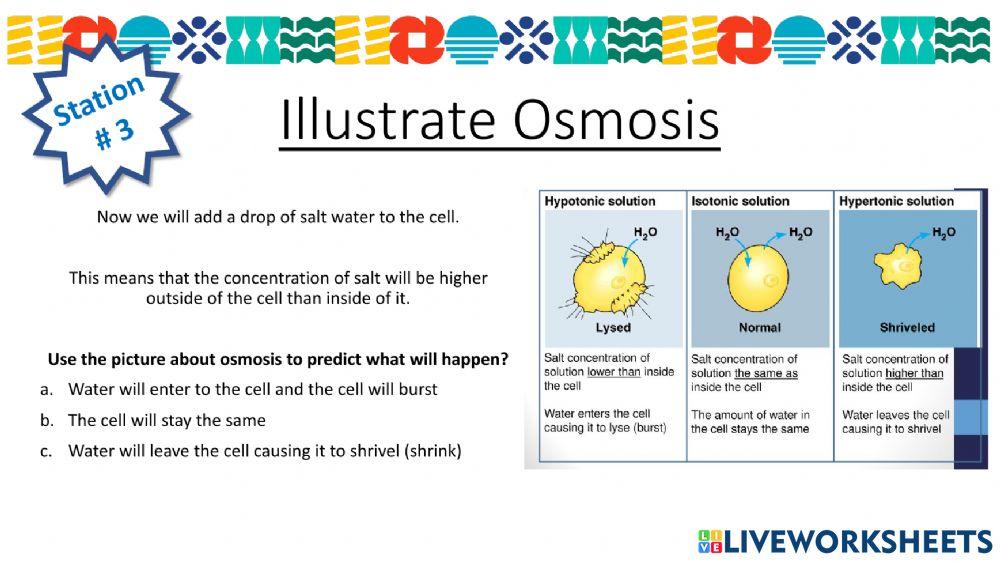 Station # 3

Illustrate Osmosis

Now we will add a drop of salt water to the cell.

This means that the concentration of salt will be higher outside of the cell than inside of it.

Use the picture about osmosis to predict what will happen?

a. Water will enter to the cell and the cell will burst

b. The cell will stay the same

c. Water will leave the cell causing it to shrivel (shrink)

| Hypotonic solution | Isotonic solution | Hypertonic solution |
|---|---|---|
| $H_2O$ Lysed | $H_2O$ $H_2O$ Normal | $H_2O$ Shriveled |
| Salt concentration of solution lower than inside the cell | Salt concentration of solution the same as inside the cell | Salt concentration of solution higher than inside the cell |
| Water enters the cell causing it to lyse (burst) | The amount of water in the cell stays the same | Water leaves the cell causing it to shrivel |

LIVEWORKSHEETS